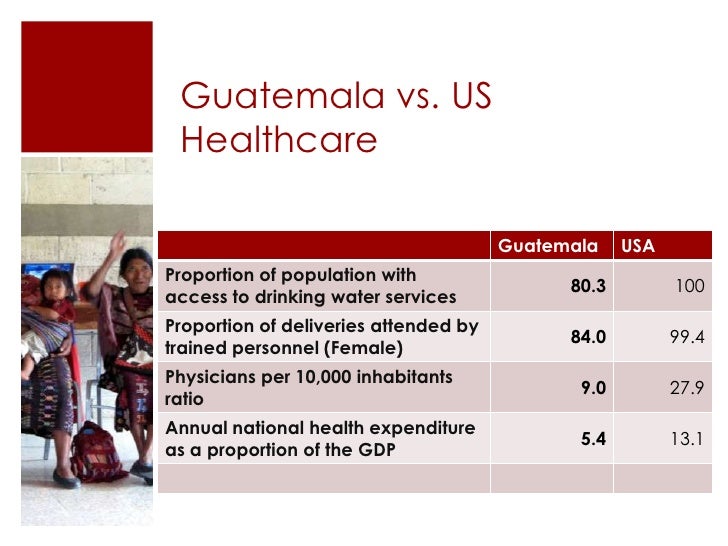 Guatemala vs. US Healthcare

| | Guatemala | USA |
|---|---|---|
| Proportion of population with access to drinking water services | 80.3 | 100 |
| Proportion of deliveries attended by trained personnel (Female) | 84.0 | 99.4 |
| Physicians per 10,000 inhabitants ratio | 9.0 | 27.9 |
| Annual national health expenditure as a proportion of the GDP | 5.4 | 13.1 |
| | | |